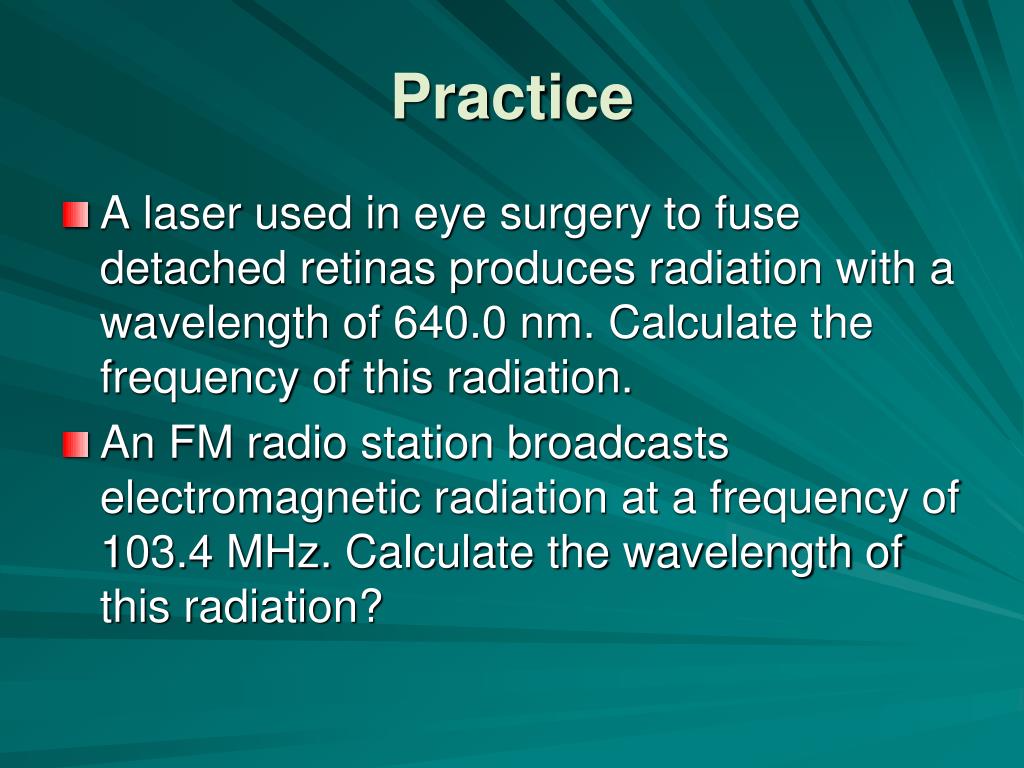 Practice

A laser used in eye surgery to fuse detached retinas produces radiation with a wavelength of 640.0 nm. Calculate the frequency of this radiation.

An FM radio station broadcasts electromagnetic radiation at a frequency of 103.4 MHz. Calculate the wavelength of this radiation?